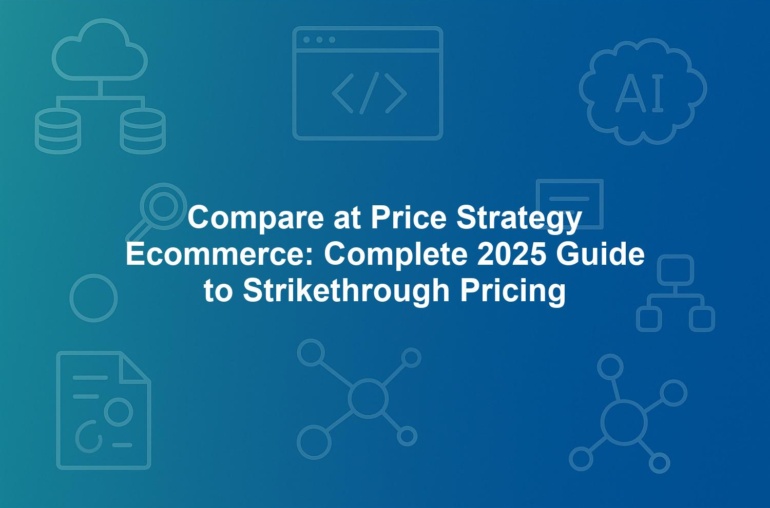 </>

AI

Compare at Price Strategy Ecommerce: Complete 2025 Guide to Strikethrough Pricing